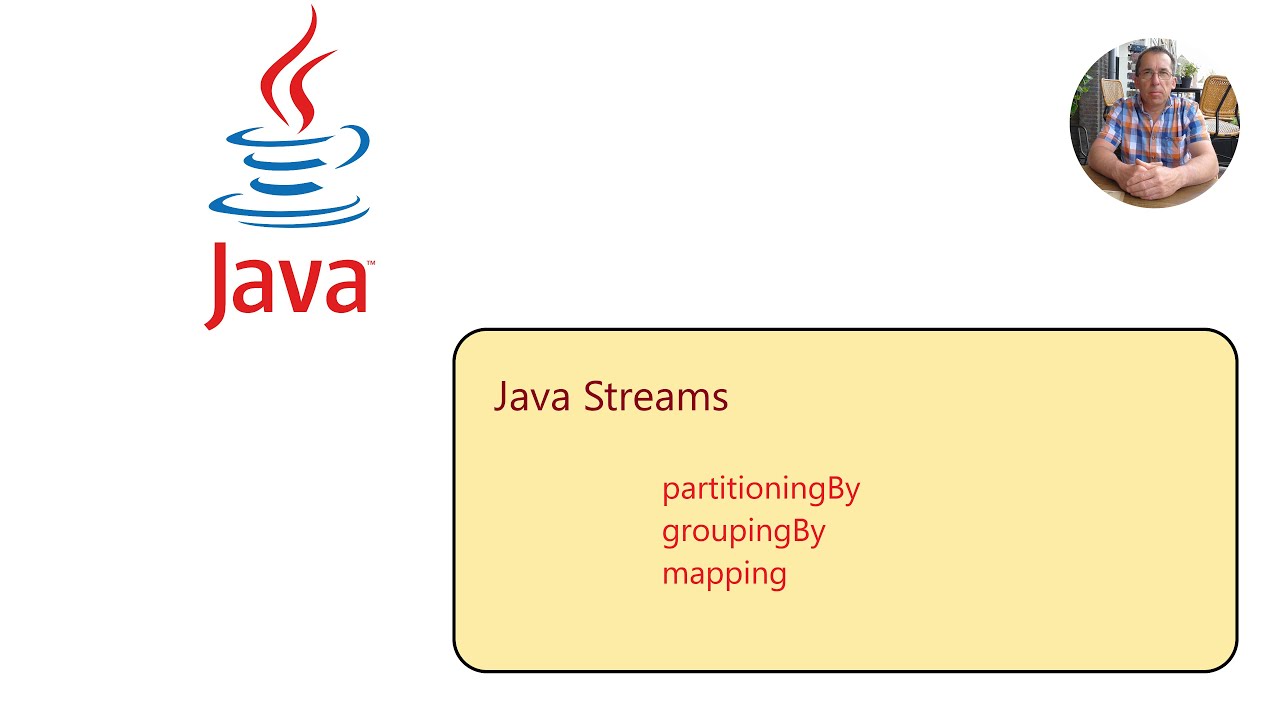 Java™

Java Streams

partitioningBy
groupingBy
mapping